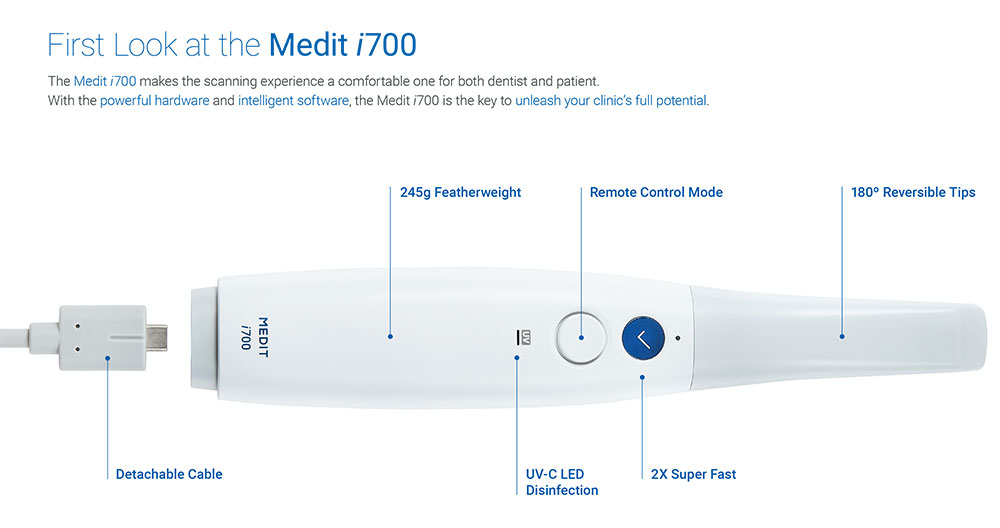 First Look at the Medit i700

The Medit i700 makes the scanning experience a comfortable one for both dentist and patient.
With the powerful hardware and intelligent software, the Medit i700 is the key to unleash your clinic's full potential.

245g Featherweight

Remote Control Mode

180º Reversible Tips

MEDIT
i700

UV

Detachable Cable

UV-C LED Disinfection

2X Super Fast